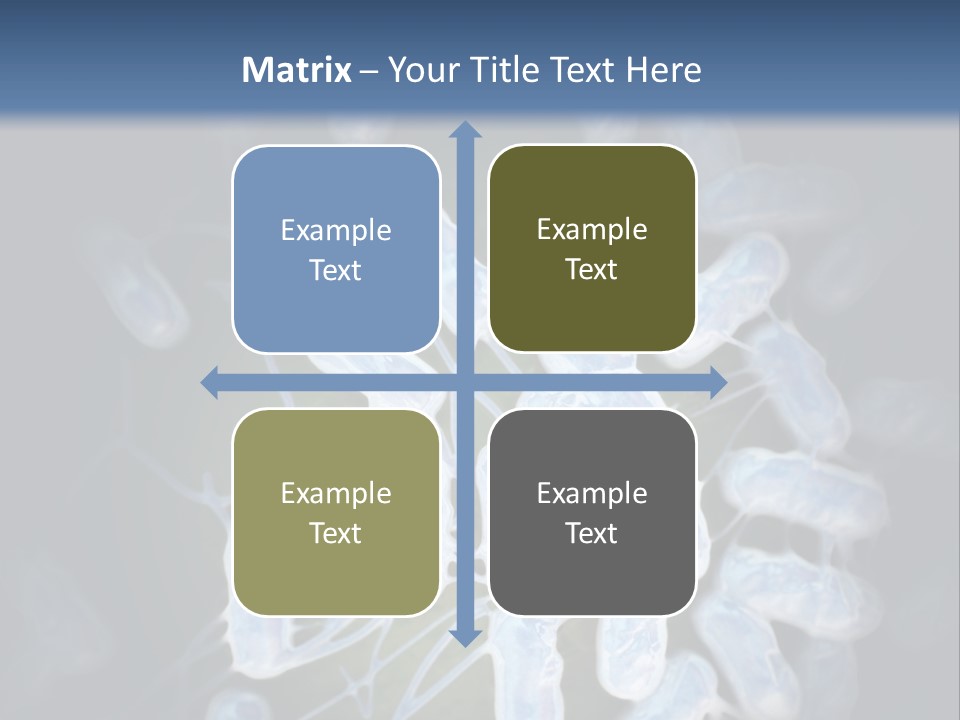 Matrix – Your Title Text Here

Example Text

Example Text

Example Text

Example Text